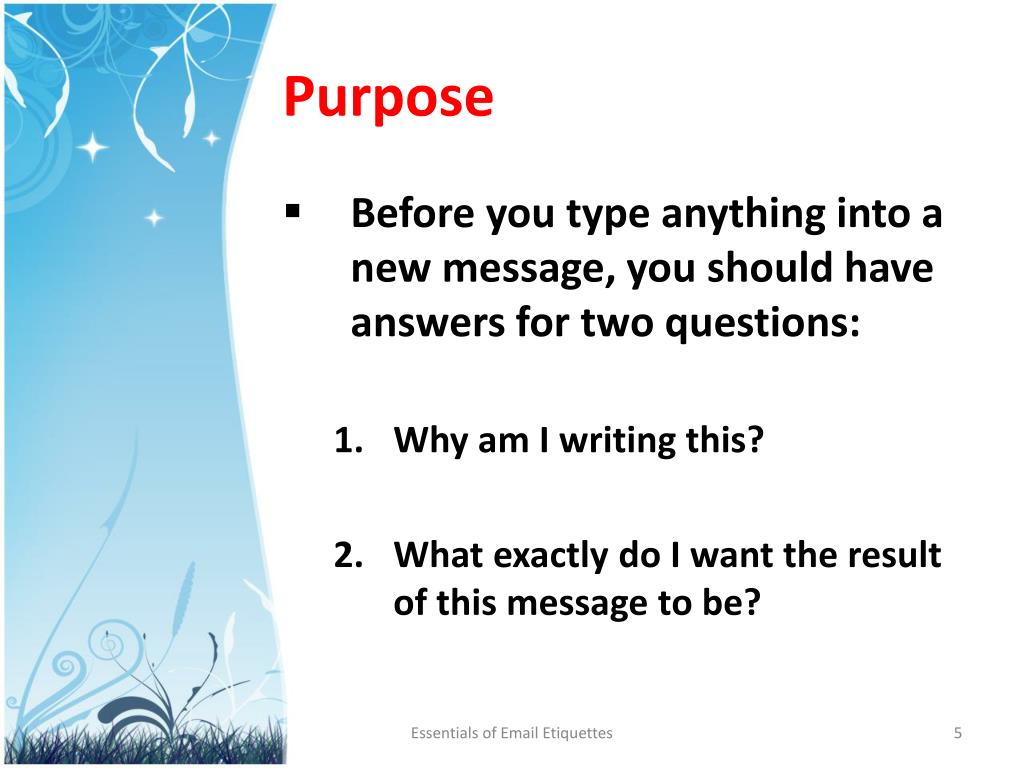 Purpose

▪ Before you type anything into a new message, you should have answers for two questions:

1. Why am I writing this?

2. What exactly do I want the result of this message to be?

Essentials of Email Etiquettes

5